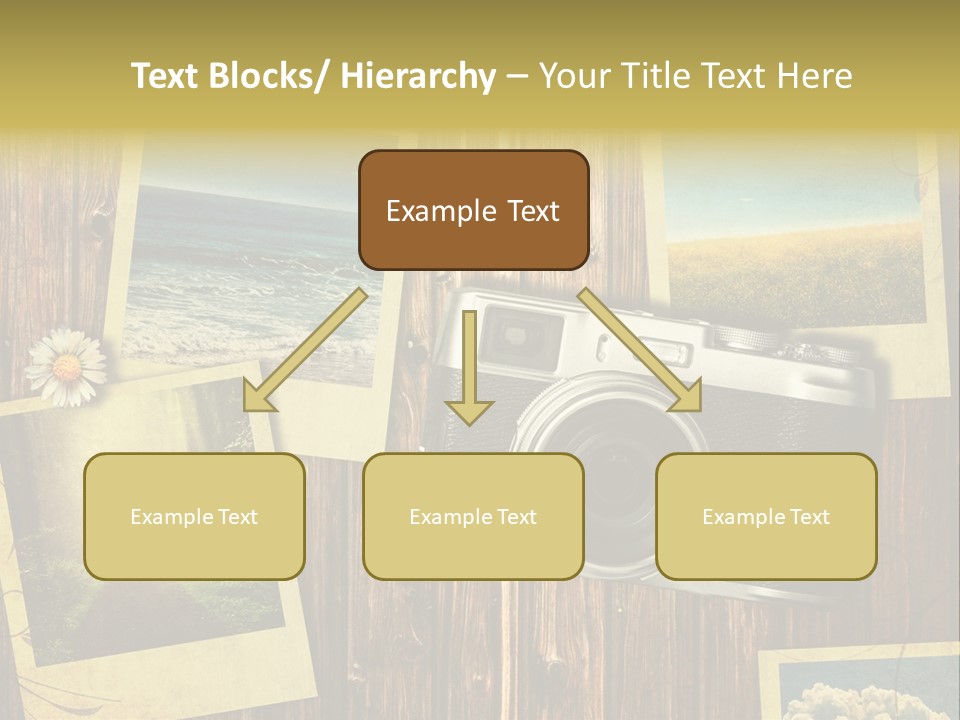 Text Blocks/ Hierarchy – Your Title Text Here

Example Text

Example Text

Example Text

Example Text